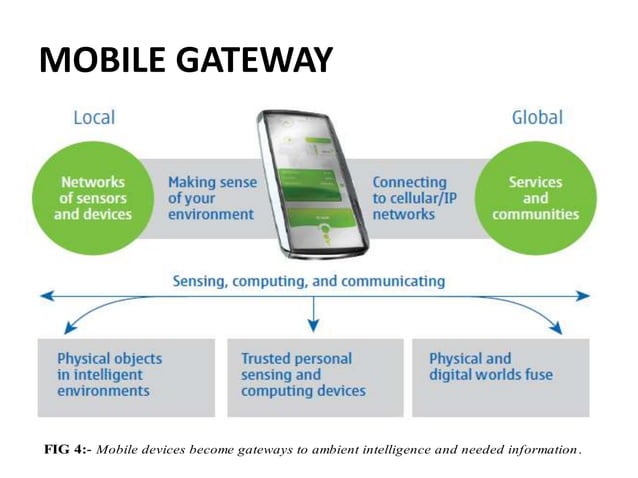 MOBILE GATEWAY

Local

Global

Networks of sensors and devices

Making sense of your environment

Connecting to cellular/IP networks

Services and communities

Sensing, computing, and communicating

Physical objects in intelligent environments

Trusted personal sensing and computing devices

Physical and digital worlds fuse

FIG 4:- Mobile devices become gateways to ambient intelligence and needed information.